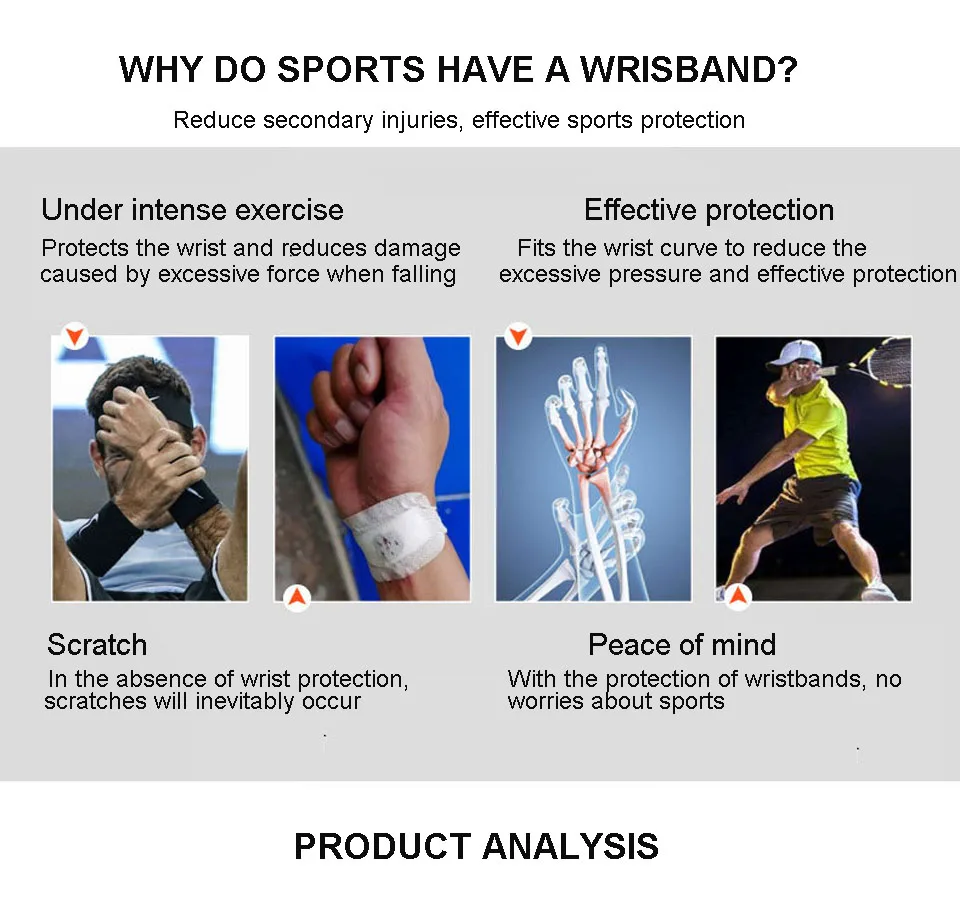 WHY DO SPORTS HAVE A WRISBAND?

Reduce secondary injuries, effective sports protection

Under intense exercise

Protects the wrist and reduces damage caused by excessive force when falling

Effective protection

Fits the wrist curve to reduce the excessive pressure and effective protection

Scratch

In the absence of wrist protection, scratches will inevitably occur

Peace of mind

With the protection of wristbands, no worries about sports

PRODUCT ANALYSIS